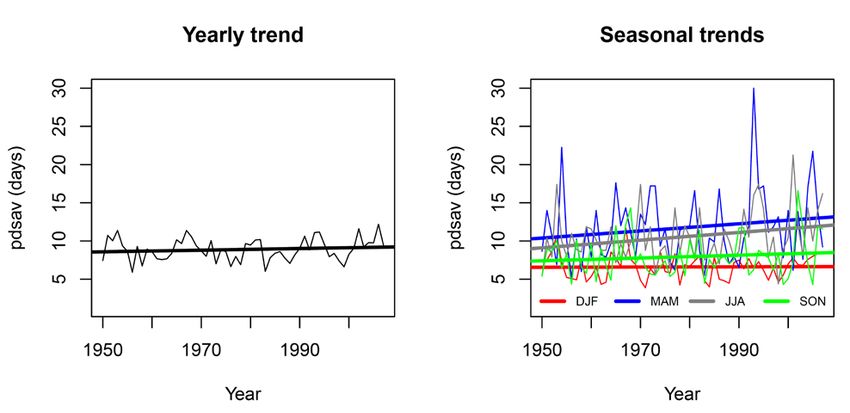 Yearly trend

pdsav (days)

30
25
20
15
10
5

1950
1970
1990

Year

Seasonal trends

pdsav (days)

30
25
20
15
10
5

DJF
MAM
JJA
SON

1950
1970
1990

Year